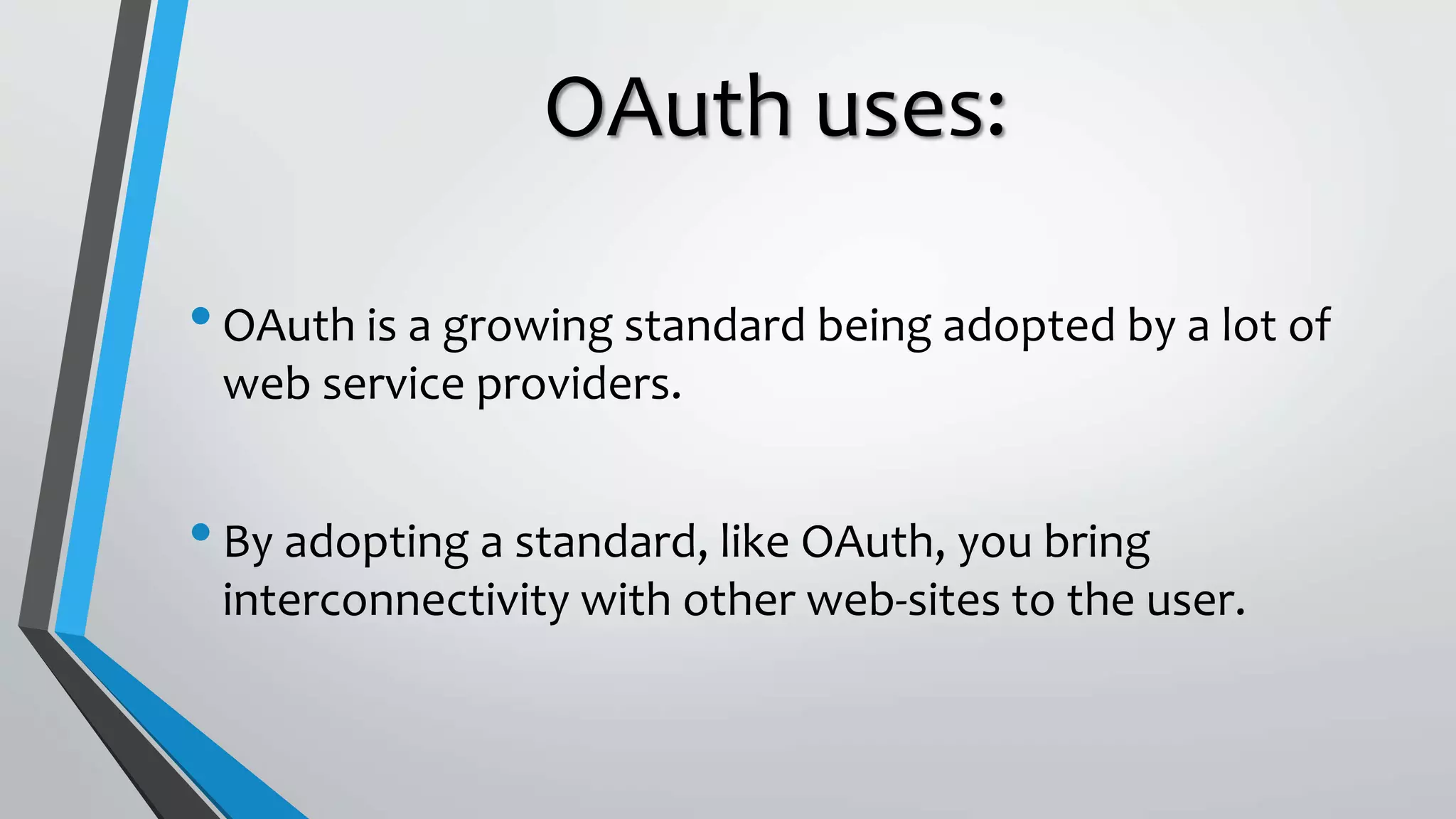 OAuth uses:

• OAuth is a growing standard being adopted by a lot of web service providers.

• By adopting a standard, like OAuth, you bring interconnectivity with other web-sites to the user.